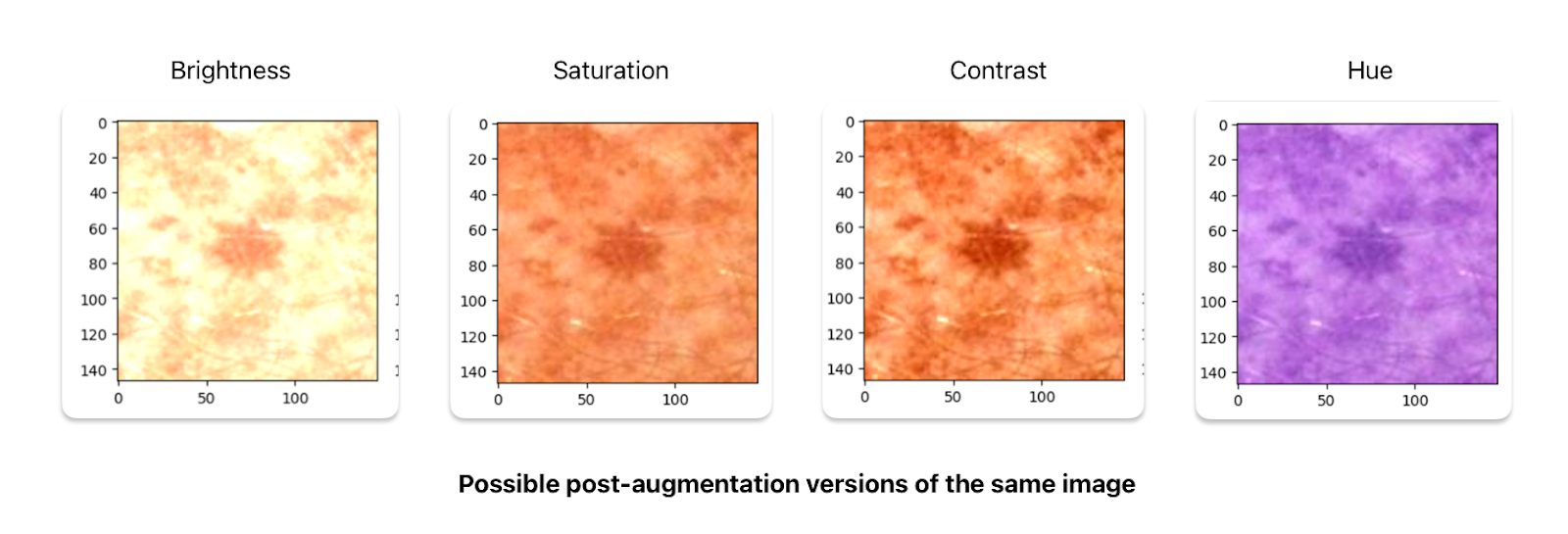 Brightness

0
20
40
60
80
100
120
140
0 50 100

Saturation

0
20
40
60
80
100
120
140
0 50 100

Contrast

0
20
40
60
80
100
120
140
0 50 100

Hue

0
20
40
60
80
100
120
140
0 50 100

Possible post-augmentation versions of the same image